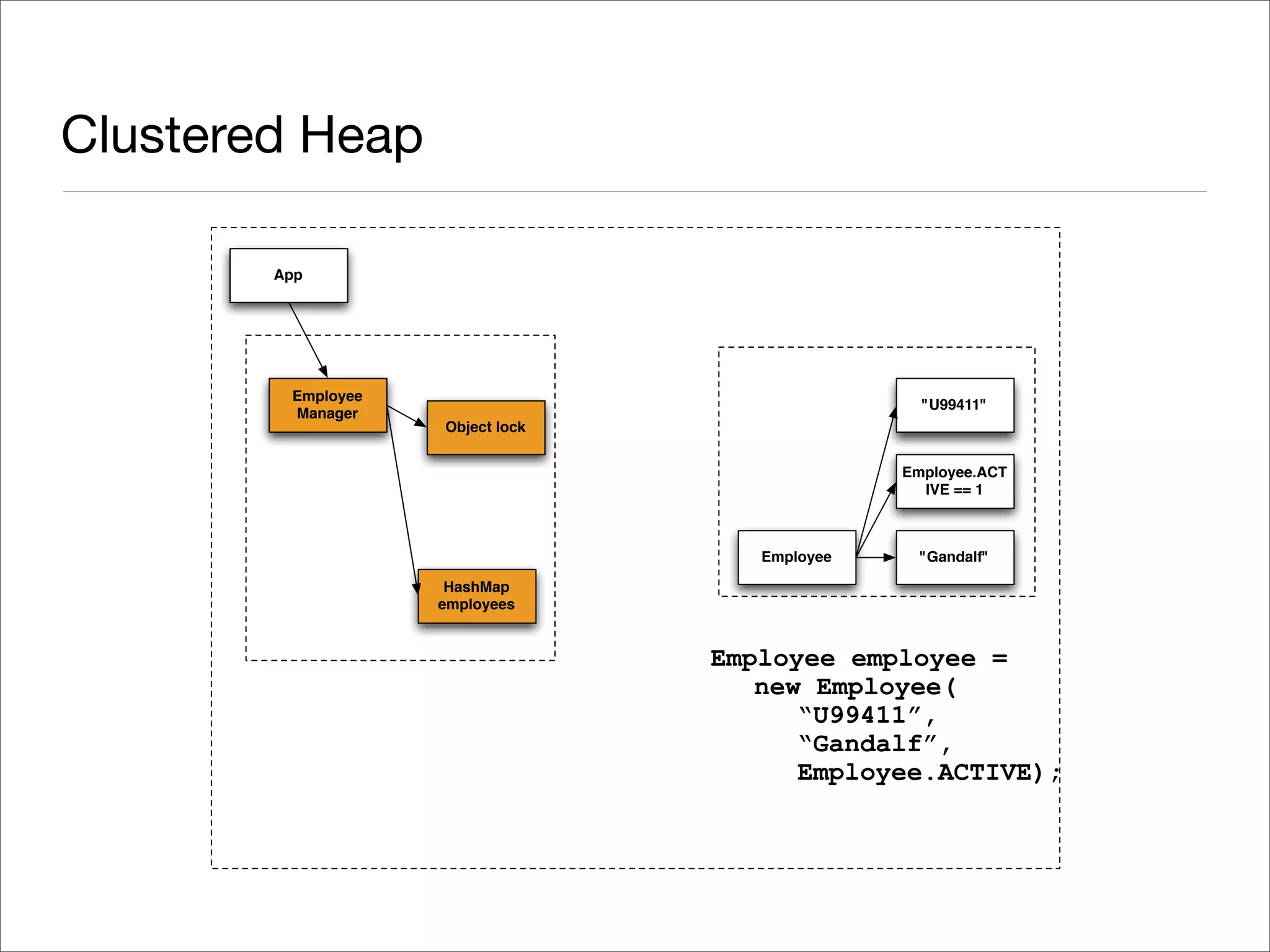 Clustered Heap

App

Employee Manager

Object lock

HashMap employees

"U99411"

Employee.ACTIVE == 1

Employee

"Gandalf"

Employee employee =
  new Employee(
    “U99411”,
    “Gandalf”,
    Employee.ACTIVE);